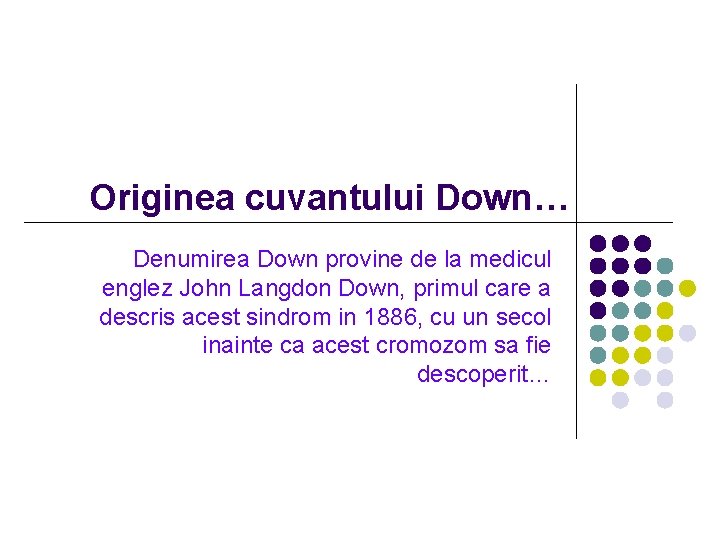 Originea cuvantului Down…

Denumirea Down provine de la medicul englez John Langdon Down, primul care a descris acest sindrom in 1886, cu un secol inainte ca acest cromozom sa fie descoperit…